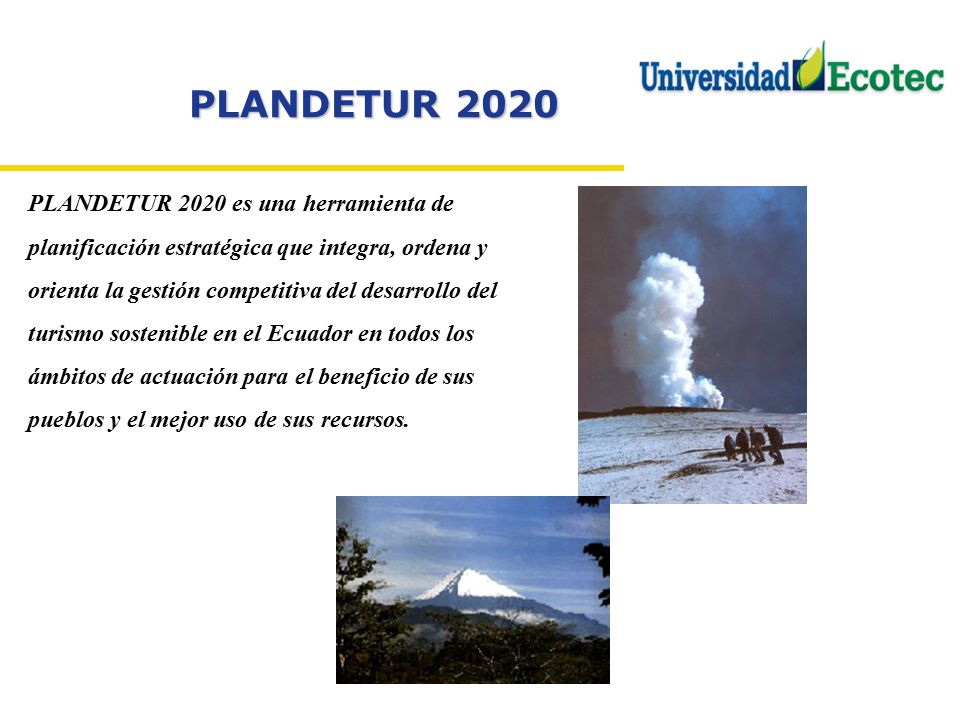 PLANDETUR 2020

Universidad Ecotec

PLANDETUR 2020 es una herramienta de planificación estratégica que integra, ordena y orienta la gestión competitiva del desarrollo del turismo sostenible en el Ecuador en todos los ámbitos de actuación para el beneficio de sus pueblos y el mejor uso de sus recursos.